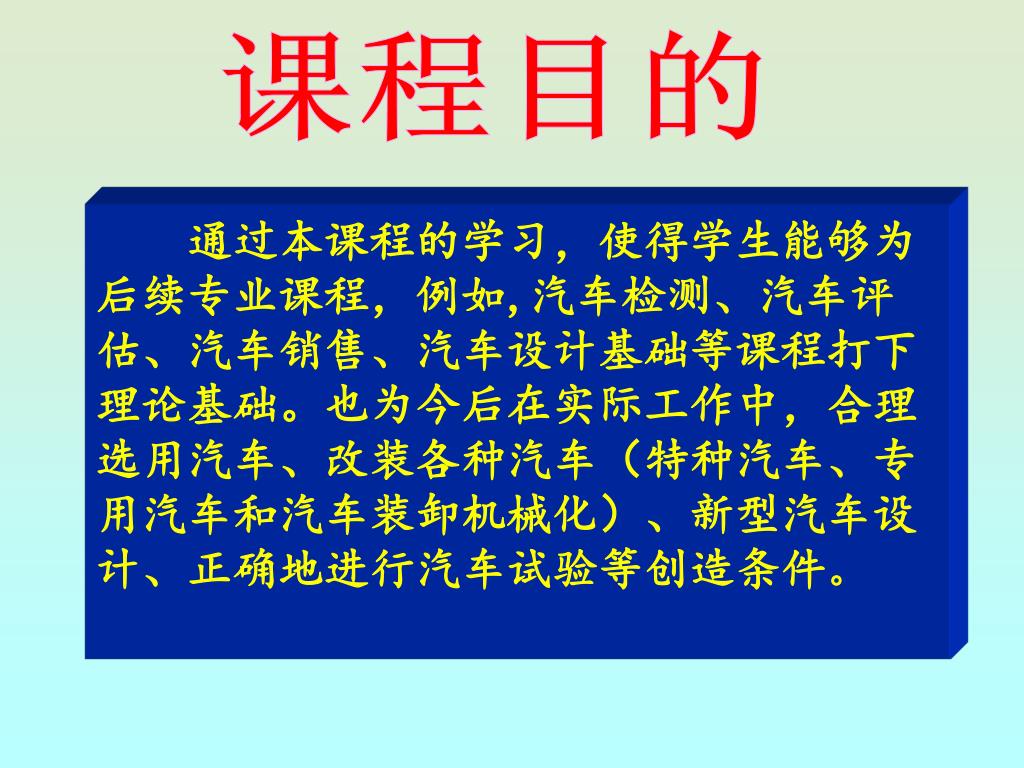 课程目的

通过本课程的学习，使得学生能够为后续专业课程，例如,汽车检测、汽车评估、汽车销售、汽车设计基础等课程打下理论基础。也为今后在实际工作中，合理选用汽车、改装各种汽车（特种汽车、专用汽车和汽车装卸机械化）、新型汽车设计、正确地进行汽车试验等创造条件。